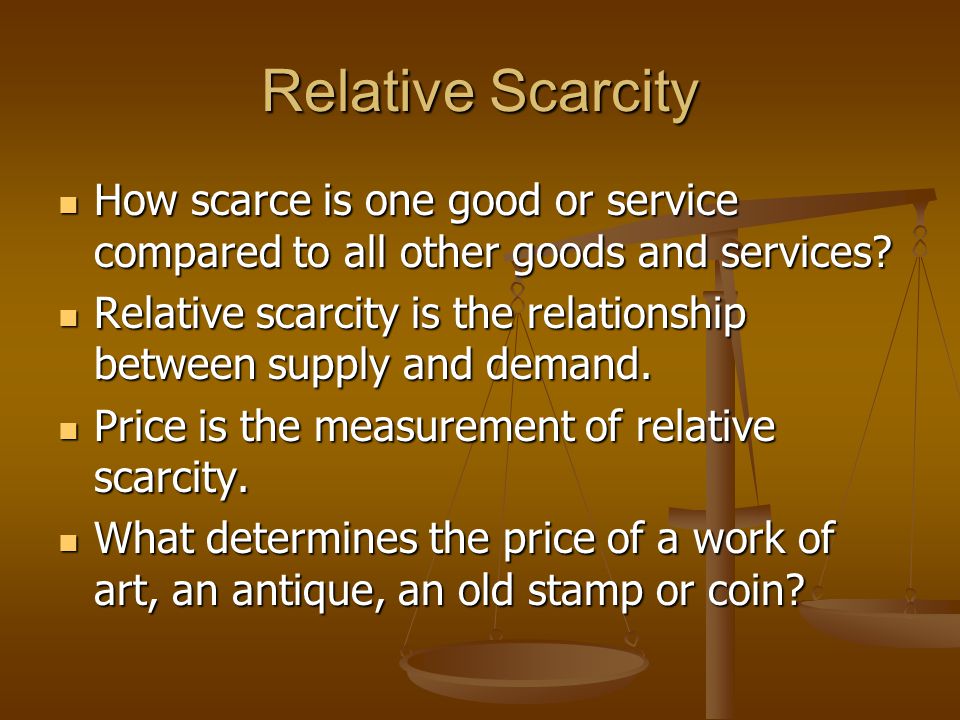 Relative Scarcity

- How scarce is one good or service compared to all other goods and services?
- Relative scarcity is the relationship between supply and demand.
- Price is the measurement of relative scarcity.
- What determines the price of a work of art, an antique, an old stamp or coin?